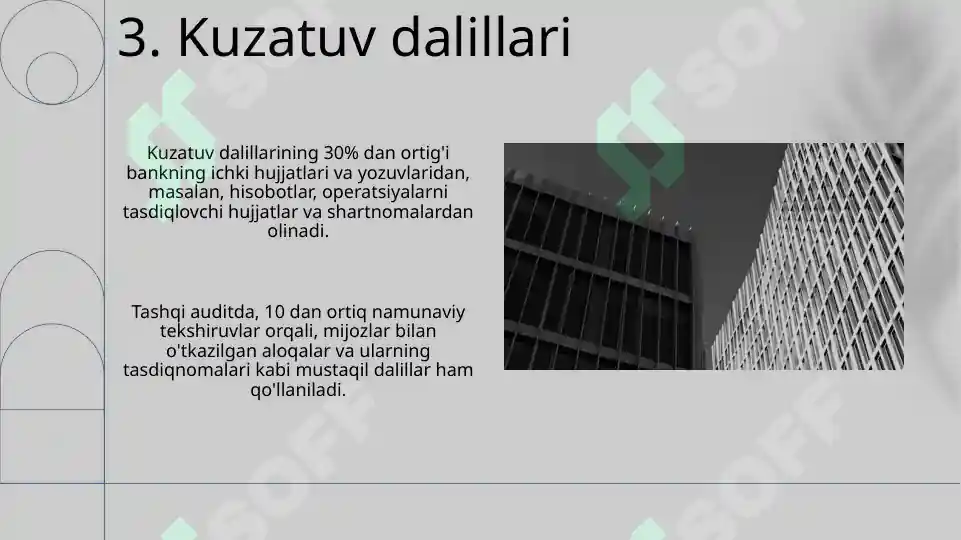 3. Kuzatuv dalillari

Kuzatuv dalillarining 30% dan ortig'i bankning ichki hujjatlari va yozuvlaridan, masalan, hisobotlar, operatsiyalarni tasdiqlovchi hujjatlar va shartnomalardan olinadi.

Tashqi auditda, 10 dan ortiq namunaviy tekshiruvlar orqali, mijozlar bilan o'tkazilgan aloqalar va ularning tasdiqnomalari kabi mustaqil dalillar ham qo'llaniladi.

SOFF
SOFF
SOFF